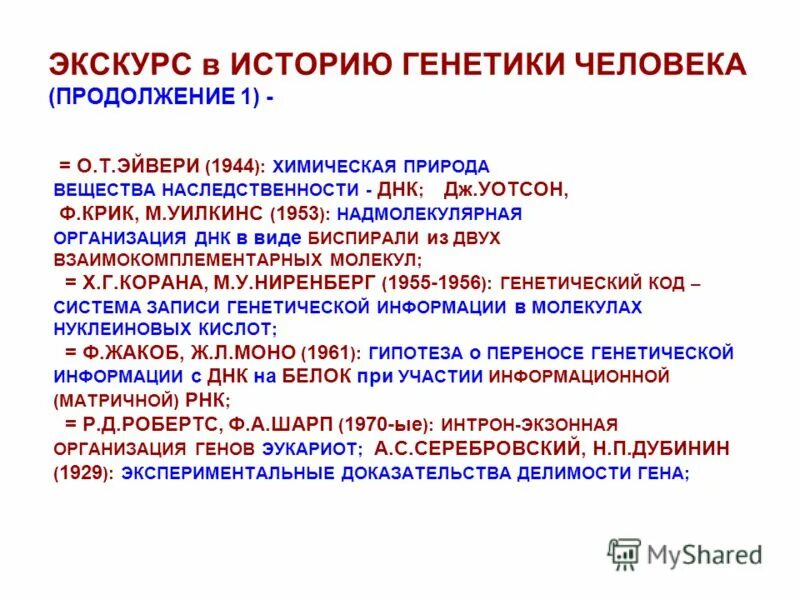 ЭКСКУРС в ИСТОРИЮ ГЕНЕТИКИ ЧЕЛОВЕКА (ПРОДОЛЖЕНИЕ 1) -

= О.Т.ЭЙВЕРИ (1944): ХИМИЧЕСКАЯ ПРИРОДА ВЕЩЕСТВА НАСЛЕДСТВЕННОСТИ - ДНК; Дж.УОТСОН, Ф.КРИК, М.УИЛКИНС (1953): НАДМОЛЕКУЛЯРНАЯ ОРГАНИЗАЦИЯ ДНК в виде БИСПИРАЛИ из ДВУХ ВЗАИМОКОМПЛЕМЕНТАРНЫХ МОЛЕКУЛ;
= Х.Г.КОРАНА, М.У.НИРЕНБЕРГ (1955-1956): ГЕНЕТИЧЕСКИЙ КОД – СИСТЕМА ЗАПИСИ ГЕНЕТИЧЕСКОЙ ИНФОРМАЦИИ в МОЛЕКУЛАХ НУКЛЕИНОВЫХ КИСЛОТ;
= Ф.ЖАКОБ, Ж.Л.МОНО (1961): ГИПОТЕЗА о ПЕРЕНОСЕ ГЕНЕТИЧЕСКОЙ ИНФОРМАЦИИ с ДНК на БЕЛОК при УЧАСТИИ ИНФОРМАЦИОННОЙ (МАТРИЧНОЙ) РНК;
= Р.Д.РОБЕРТС, Ф.А.ШАРП (1970-ые): ИНТРОН-ЭКЗОННАЯ ОРГАНИЗАЦИЯ ГЕНОВ ЭУКАРИОТ; А.С.СЕРЕБРОВСКИЙ, Н.П.ДУБИНИН (1929): ЭКСПЕРИМЕНТАЛЬНЫЕ ДОКАЗАТЕЛЬСТВА ДЕЛИМОСТИ ГЕНА;

MyShared